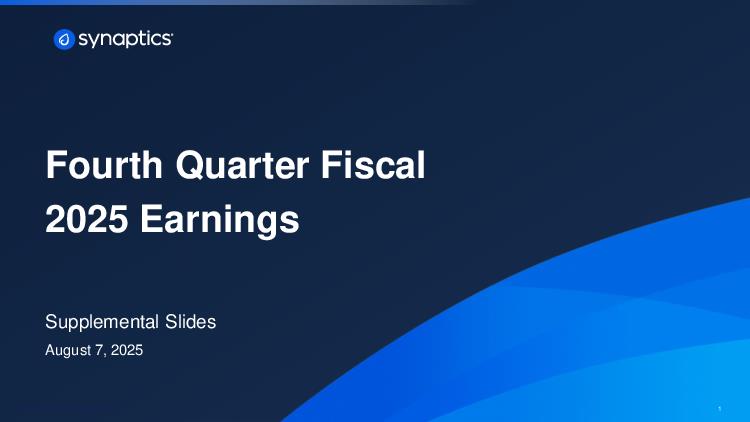 synaptics

Fourth Quarter Fiscal 2025 Earnings

Supplemental Slides

August 7, 2025

1